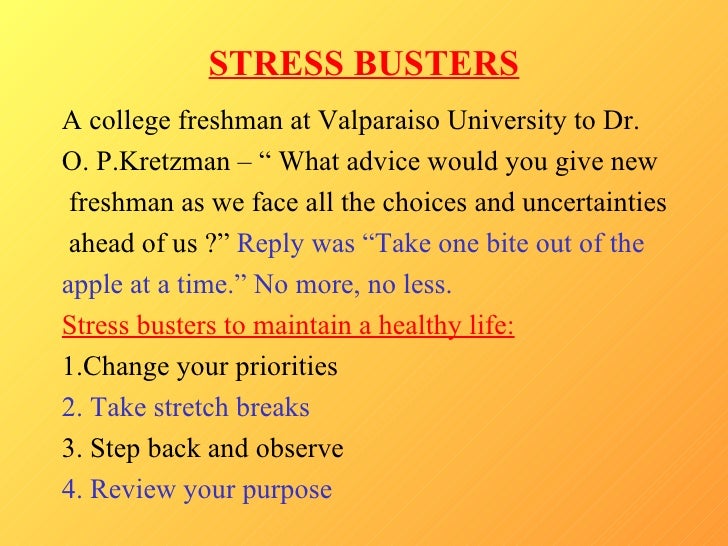 STRESS BUSTERS

A college freshman at Valparaiso University to Dr. O. P.Kretzman – “ What advice would you give new freshman as we face all the choices and uncertainties ahead of us ?” Reply was “Take one bite out of the apple at a time.” No more, no less.

Stress busters to maintain a healthy life:

1.Change your priorities

2. Take stretch breaks

3. Step back and observe

4. Review your purpose